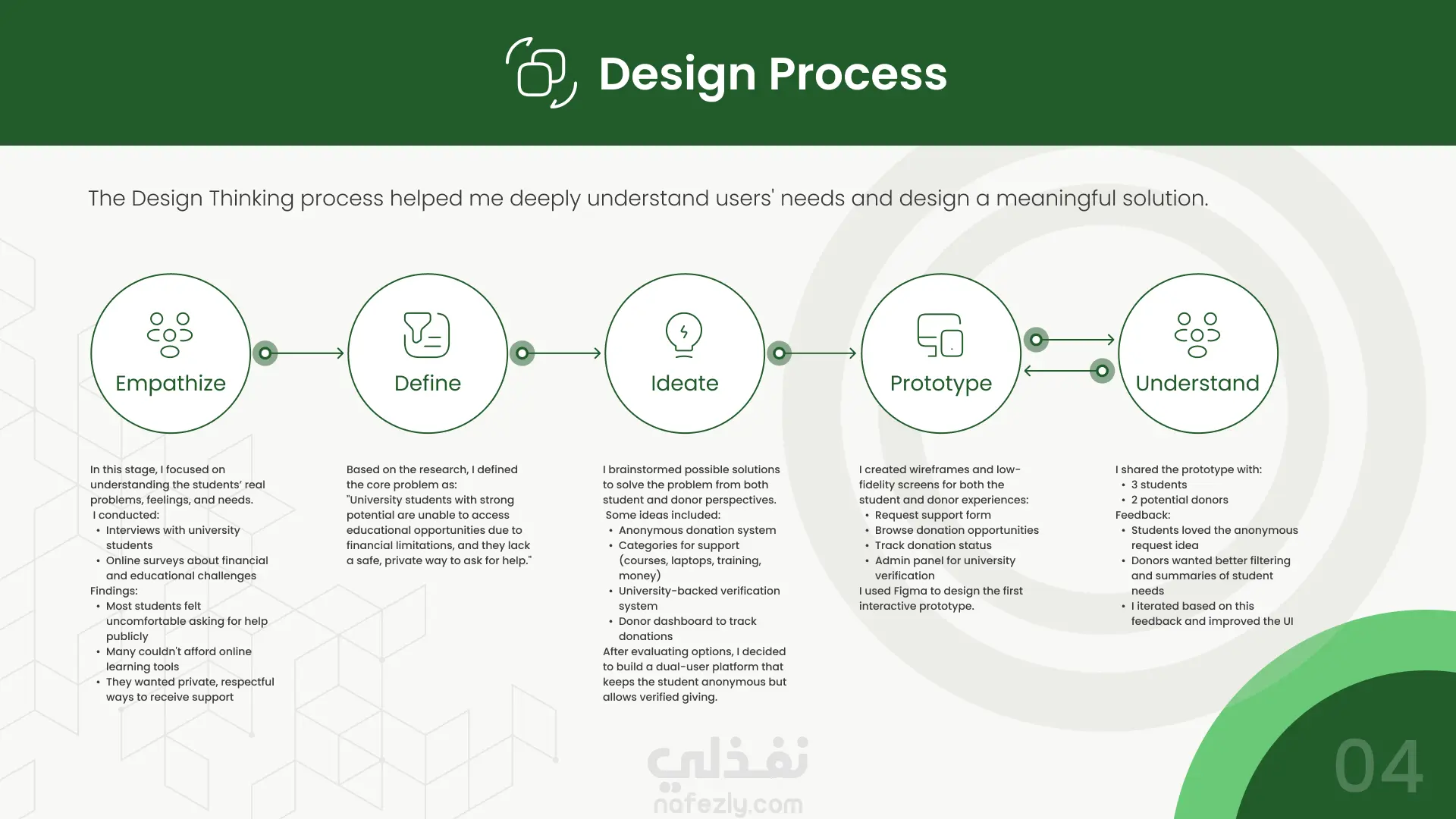 Design Process

The Design Thinking process helped me deeply understand users' needs and design a meaningful solution.

Empathize

Define

Ideate

Prototype

Understand

In this stage, I focused on understanding the students' real problems, feelings, and needs.
I conducted:
• Interviews with university students
• Online surveys about financial and educational challenges
Findings:
• Most students felt uncomfortable asking for help publicly
• Many couldn't afford online learning tools
• They wanted private, respectful ways to receive support

Based on the research, I defined the core problem as:
"University students with strong potential are unable to access educational opportunities due to financial limitations, and they lack a safe, private way to ask for help."

I brainstormed possible solutions to solve the problem from both student and donor perspectives.
Some ideas included:
• Anonymous donation system
• Categories for support (courses, laptops, training, money)
• University-backed verification system
• Donor dashboard to track donations
After evaluating options, I decided to build a dual-user platform that keeps the student anonymous but allows verified giving.

I created wireframes and low-fidelity screens for both the student and donor experiences:
• Request support form
• Browse donation opportunities
• Track donation status
• Admin panel for university verification
I used Figma to design the first interactive prototype.

I shared the prototype with:
• 3 students
• 2 potential donors
Feedback:
• Students loved the anonymous request idea
• Donors wanted better filtering and summaries of student needs
• I iterated based on this feedback and improved the UI

نفذلي
nafezly.com

04